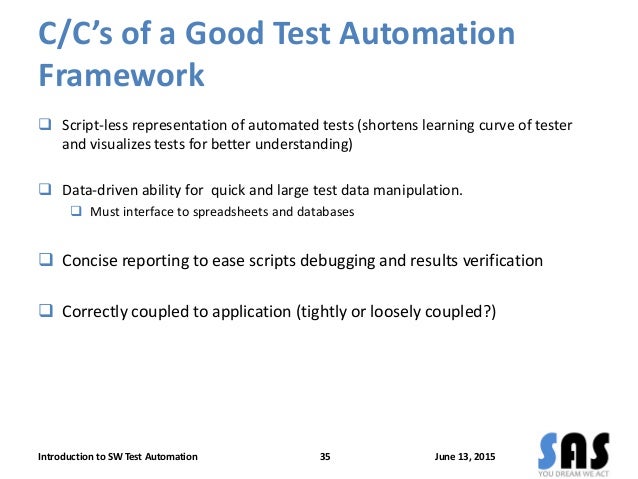 C/C's of a Good Test Automation Framework

❑ Script-less representation of automated tests (shortens learning curve of tester and visualizes tests for better understanding)

❑ Data-driven ability for quick and large test data manipulation.

❑ Must interface to spreadsheets and databases

❑ Concise reporting to ease scripts debugging and results verification

❑ Correctly coupled to application (tightly or loosely coupled?)

Introduction to SW Test Automation 35 June 13, 2015

SAS
YOU DREAM WE ACT